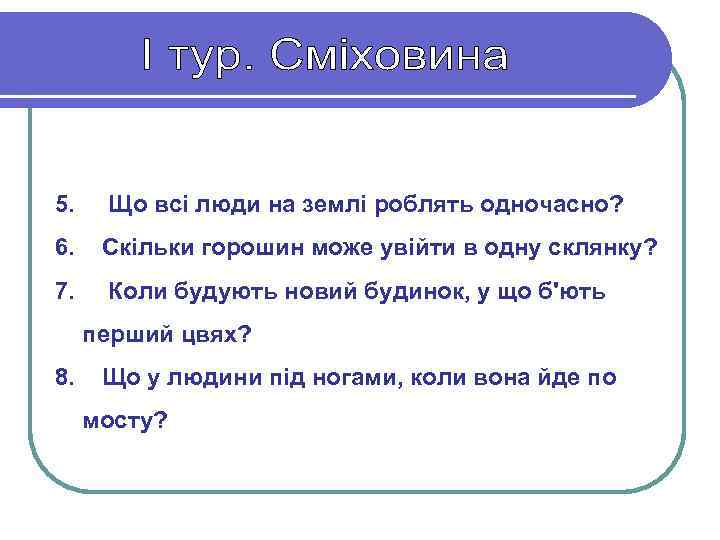 І тур. Сміховина

5. Що всі люди на землі роблять одночасно?

6. Скільки горошин може увійти в одну склянку?

7. Коли будують новий будинок, у що б'ють перший цвях?

8. Що у людини під ногами, коли вона йде по мосту?